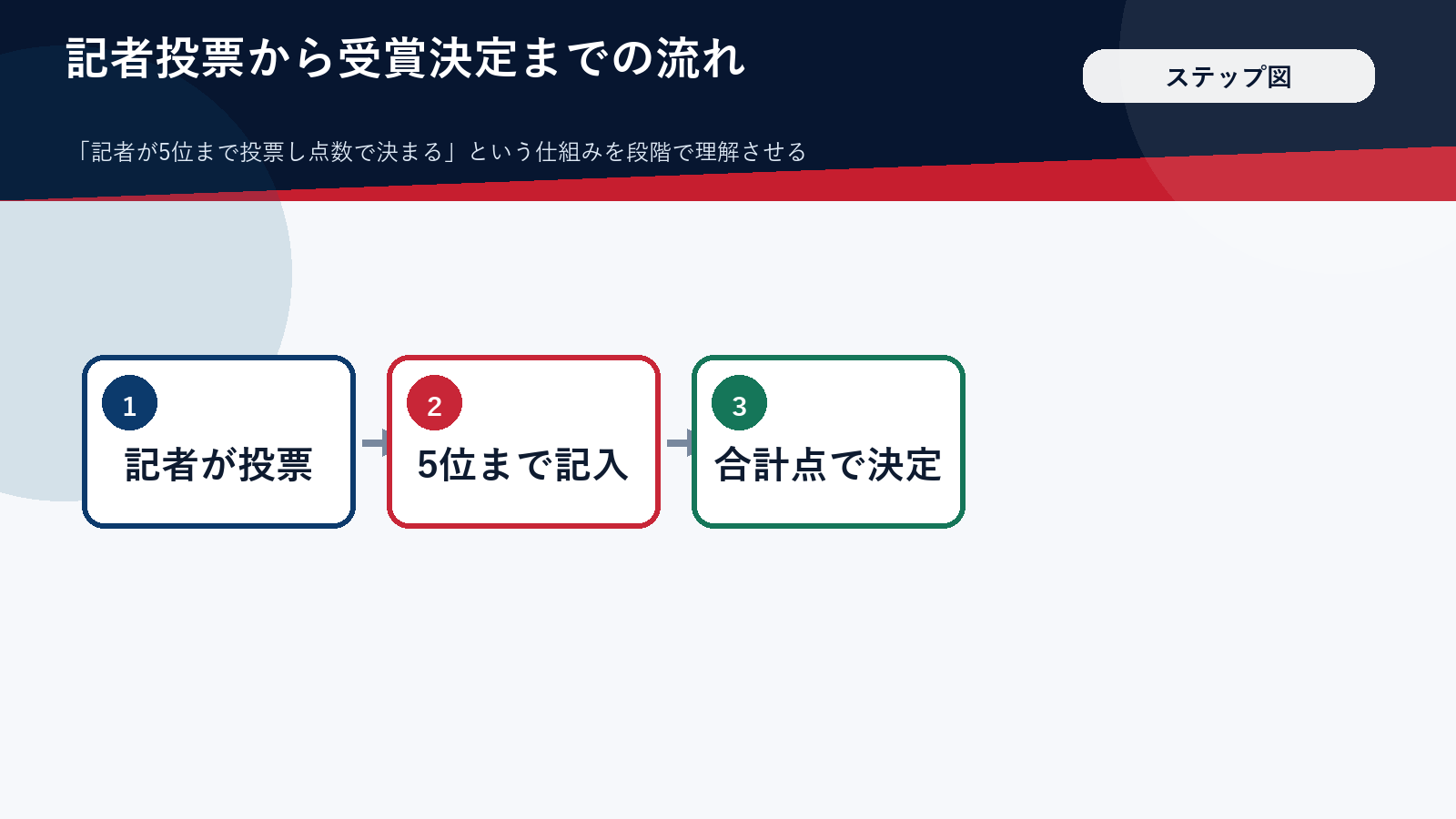 記者投票から受賞決定までの流れ

ステップ図

「記者が5位まで投票し点数で決まる」という仕組みを段階で理解させる

1
記者が投票

2
5位まで記入

3
合計点で決定